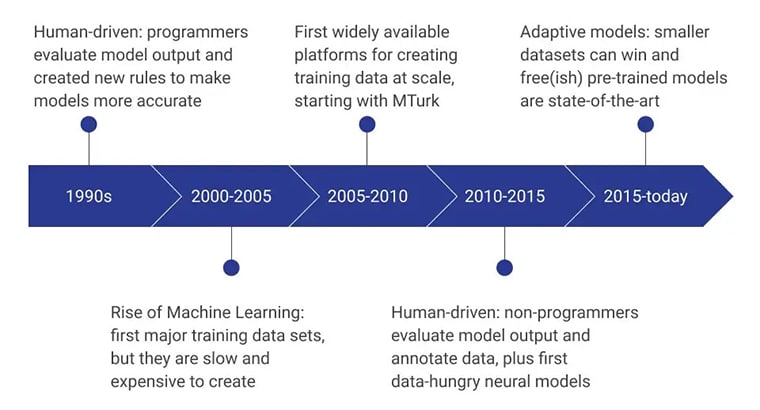 Human-driven: programmers evaluate model output and created new rules to make models more accurate

First widely available platforms for creating training data at scale, starting with MTurk

Adaptive models: smaller datasets can win and free(ish) pre-trained models are state-of-the-art

1990s

2000-2005

2005-2010

2010-2015

2015-today

Rise of Machine Learning: first major training data sets, but they are slow and expensive to create

Human-driven: non-programmers evaluate model output and annotate data, plus first data-hungry neural models